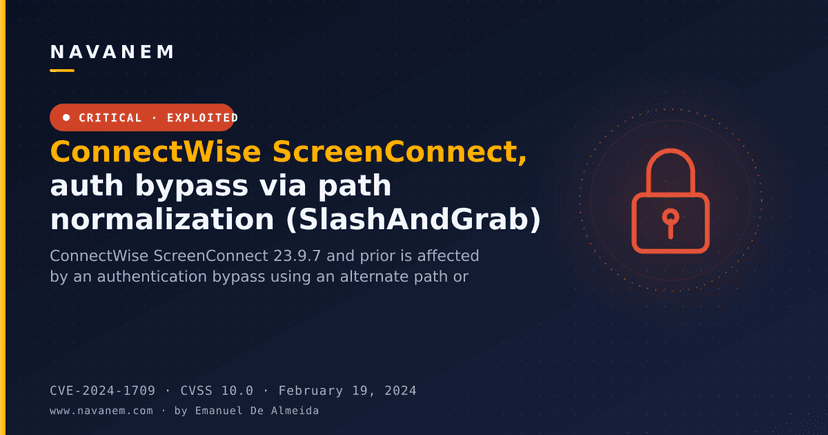 NAVANEM

CRITICAL · EXPLOITED

ConnectWise ScreenConnect, auth bypass via path normalization (SlashAndGrab)

ConnectWise ScreenConnect 23.9.7 and prior is affected by an authentication bypass using an alternate path or

CVE-2024-1709 · CVSS 10.0 · February 19, 2024

www.navanem.com · by Emanuel De Almeida